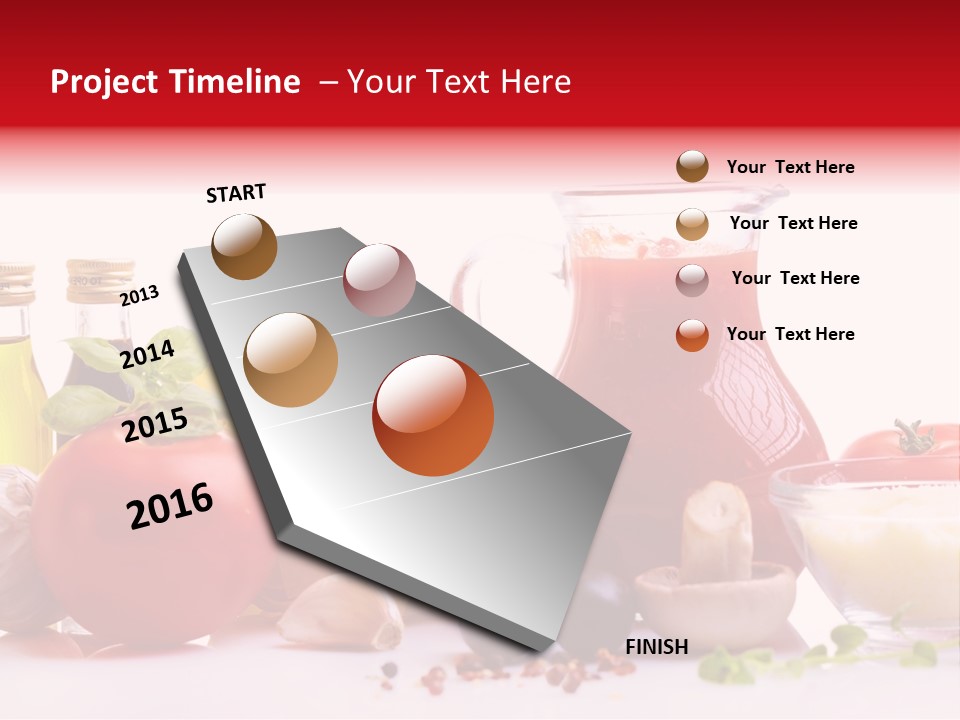 Project Timeline – Your Text Here

START

2013

2014

2015

2016

FINISH

Your Text Here

Your Text Here

Your Text Here

Your Text Here